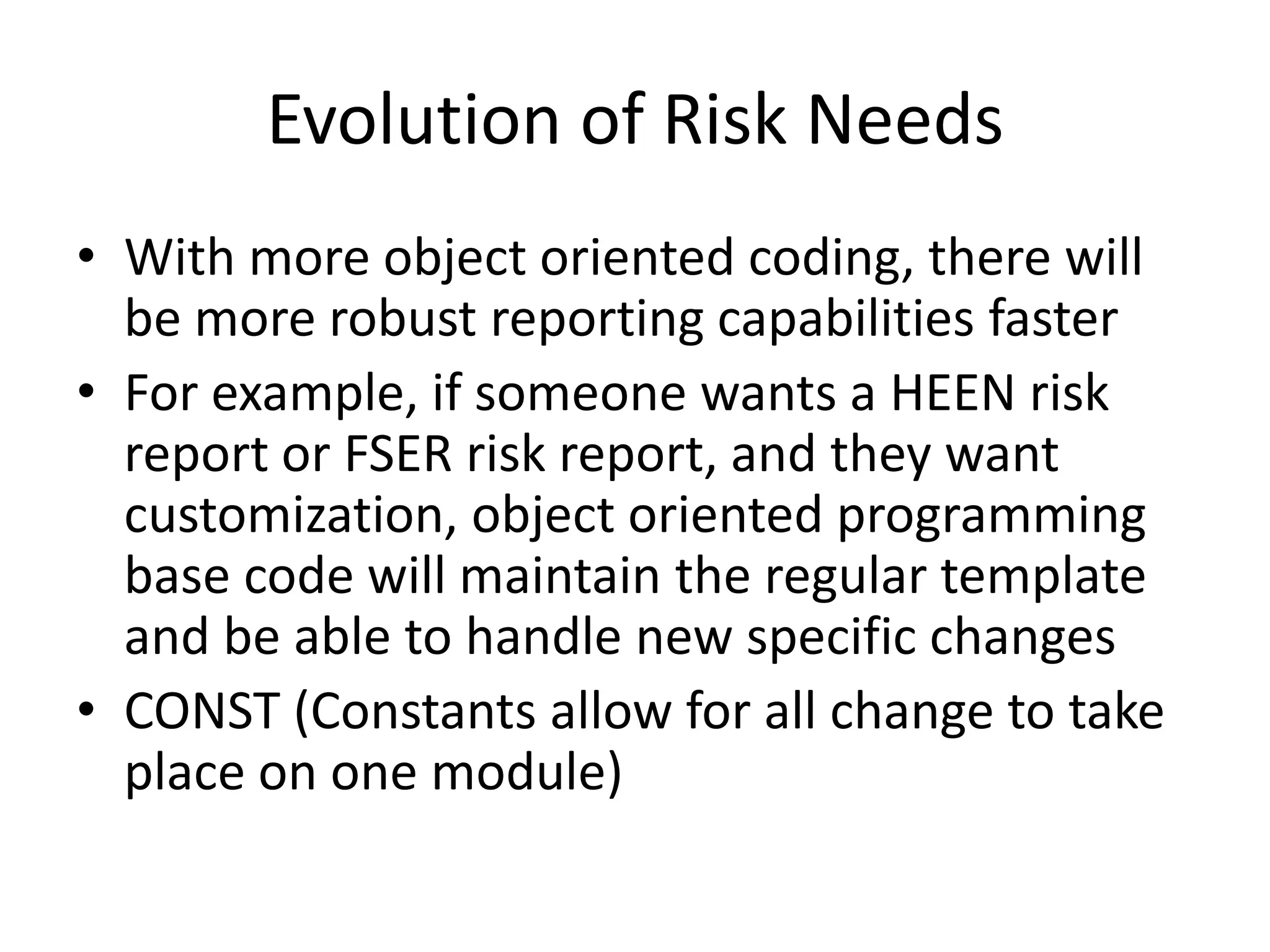 Evolution of Risk Needs

• With more object oriented coding, there will be more robust reporting capabilities faster

• For example, if someone wants a HEEN risk report or FSER risk report, and they want customization, object oriented programming base code will maintain the regular template and be able to handle new specific changes

• CONST (Constants allow for all change to take place on one module)